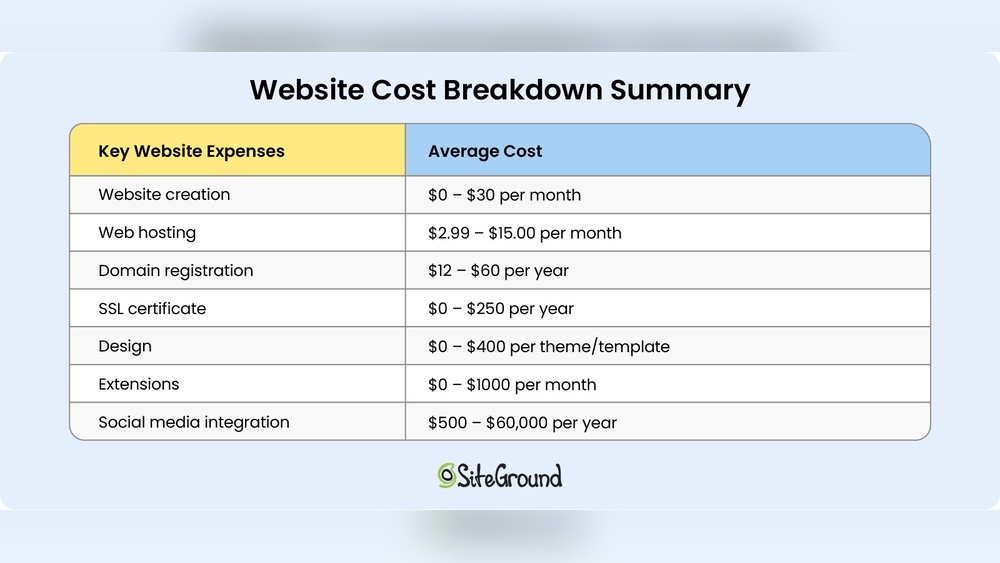 Website Cost Breakdown Summary

| Key Website Expenses | Average Cost |
|---|---|
| Website creation | \$0 – \$30 per month |
| Web hosting | \$2.99 – \$15.00 per month |
| Domain registration | \$12 – \$60 per year |
| SSL certificate | \$0 – \$250 per year |
| Design | \$0 – \$400 per theme/template |
| Extensions | \$0 – \$1000 per month |
| Social media integration | \$500 – \$60,000 per year |

SiteGround